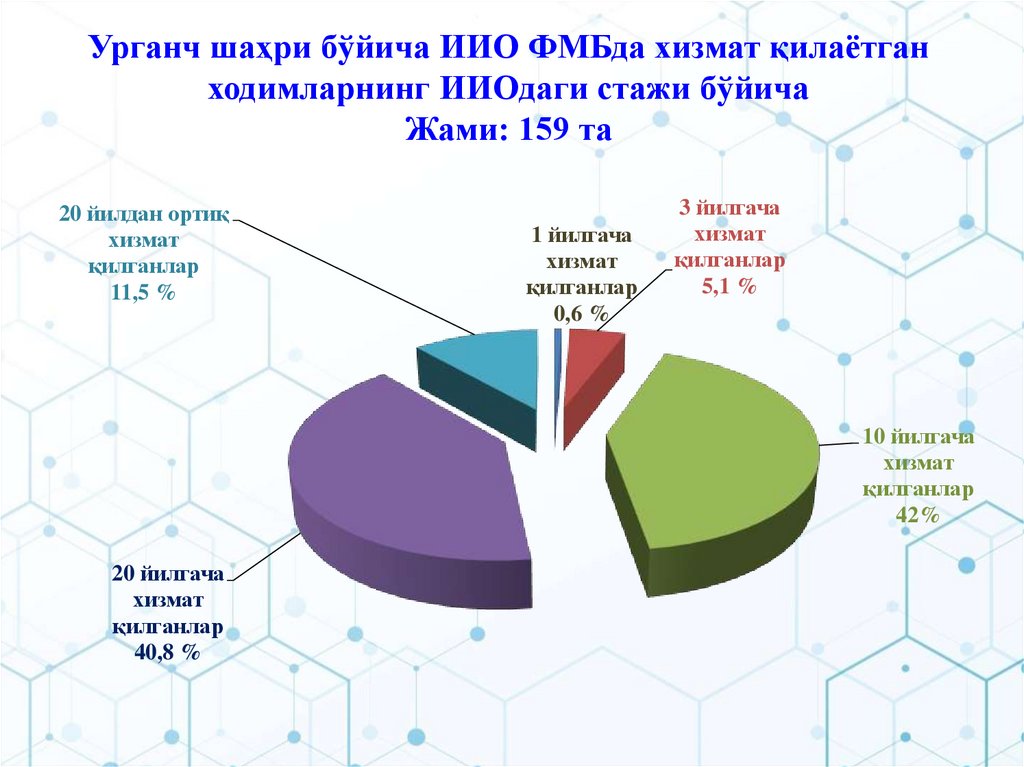 Урганч шахри бўйича ИИО ФМБда хизмат қилаётган ходимларнинг ИИОдаги стажи бўйича
Жами: 159 та

20 йилдан ортиқ хизмат қилганлар
11,5 %

1 йилгача хизмат қилганлар
0,6 %

3 йилгача хизмат қилганлар
5,1 %

10 йилгача хизмат қилганлар
42%

20 йилгача хизмат қилганлар
40,8 %